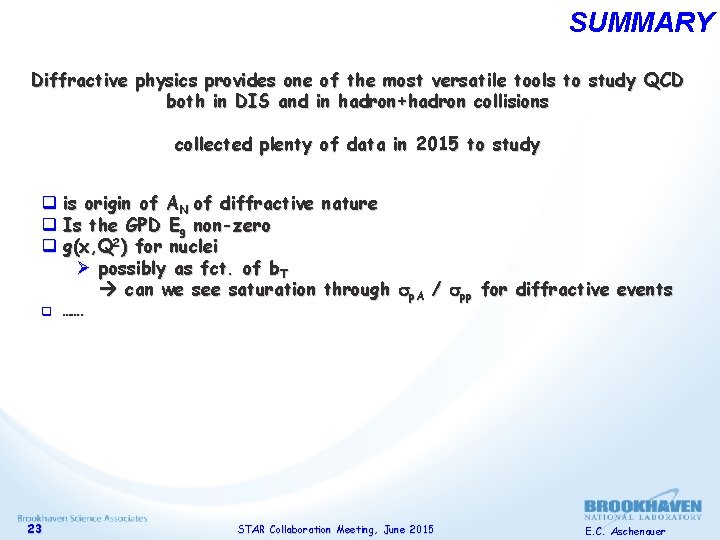 SUMMARY

Diffractive physics provides one of the most versatile tools to study QCD both in DIS and in hadron+hadron collisions

collected plenty of data in 2015 to study

❑ is origin of $A_N$ of diffractive nature
❑ Is the GPD $E_g$ non-zero
❑ $g(x,Q^2)$ for nuclei
➢ possibly as fct. of $b_T$
→ can we see saturation through $\sigma_{pA}$ / $\sigma_{pp}$ for diffractive events
❑ ……

Brookhaven Science Associates
23
STAR Collaboration Meeting, June 2015
BROOKHAVEN NATIONAL LABORATORY
E.C. Aschenauer